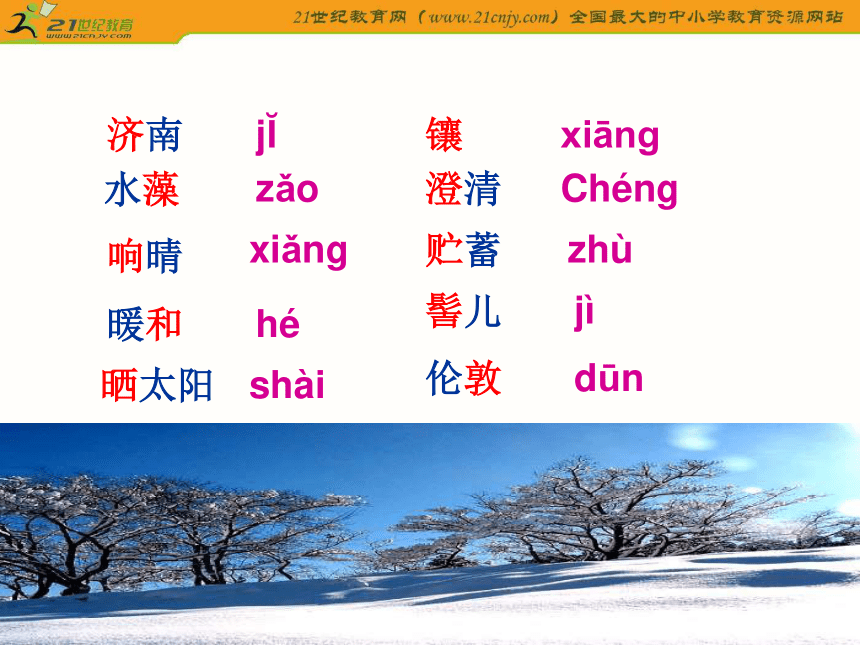 21世纪教育
www.21cnjy.com

21世纪教育网（www.21cnjy.com）全国最大的中小学教育资源网站

济南 jǐ
水藻 zǎo
响晴 xiǎng
暖和 hé
晒太阳 shài

镶 xiāng
澄清 Chéng
贮蓄 zhù
髻儿 jì
伦敦 dūn